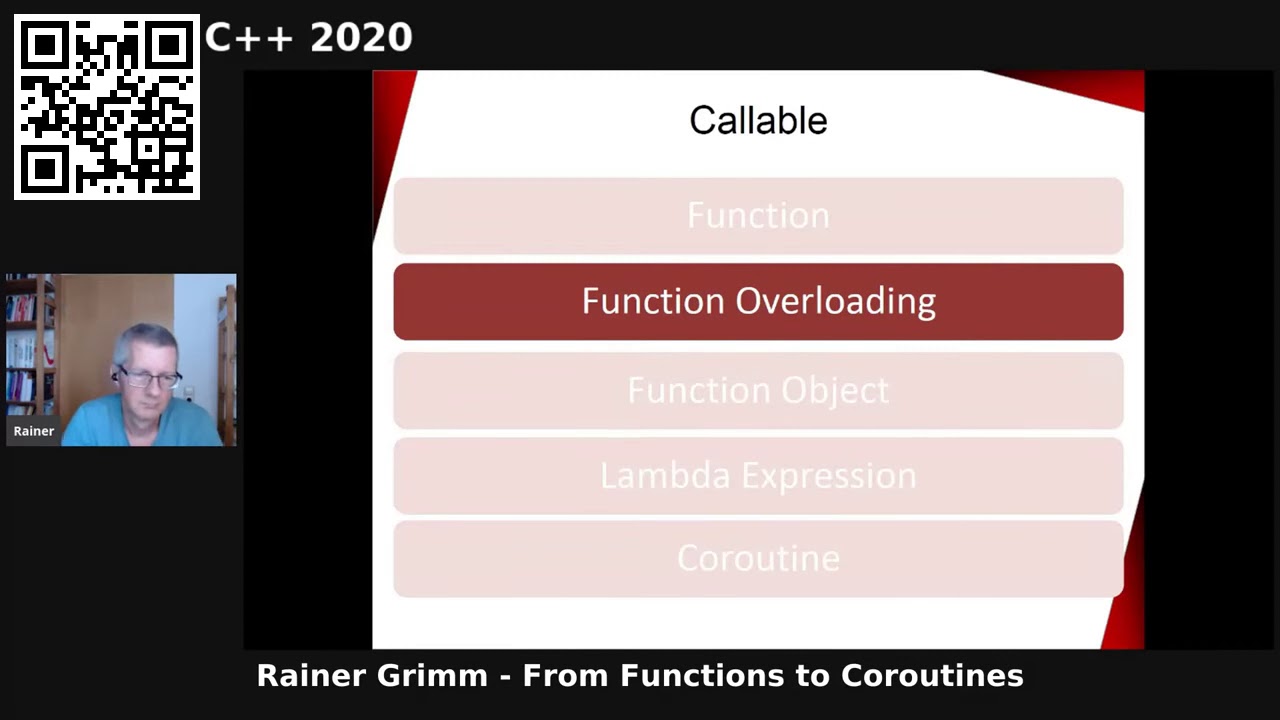 C++ 2020

Rainer

Callable

Function

Function Overloading

Function Object

Lambda Expression

Coroutine

Rainer Grimm - From Functions to Coroutines